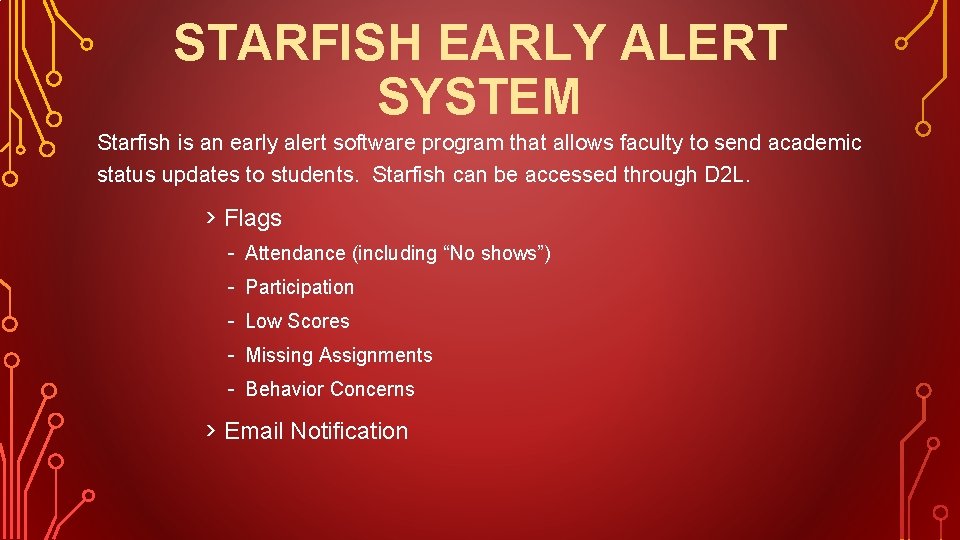 STARFISH EARLY ALERT SYSTEM

Starfish is an early alert software program that allows faculty to send academic status updates to students. Starfish can be accessed through D2L.

› Flags
- Attendance (including “No shows”)
- Participation
- Low Scores
- Missing Assignments
- Behavior Concerns

› Email Notification